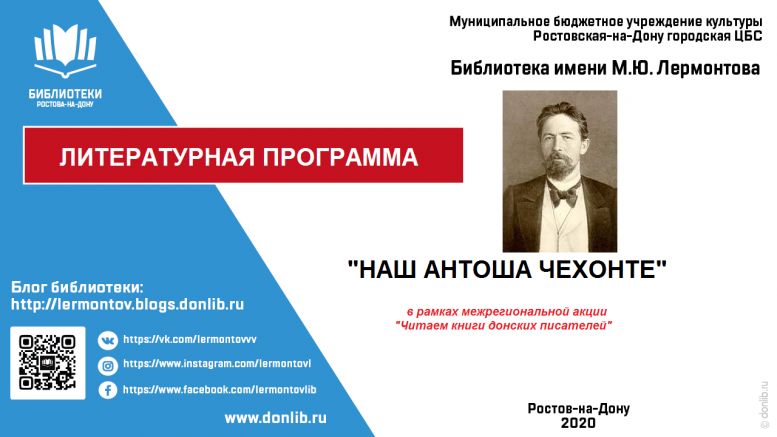 БИБЛИОТЕКИ
РОСТОВА-НА-ДОНУ

Муниципальное бюджетное учреждение культуры
Ростовская-на-Дону городская ЦБС

Библиотека имени М.Ю. Лермонтова

ЛИТЕРАТУРНАЯ ПРОГРАММА

"НАШ АНТОША ЧЕХОНТЕ"

в рамках межрегиональной акции
"Читаем книги донских писателей"

Блог библиотеки:
http://lermontov.blogs.donlib.ru

https://vk.com/lermontovvv
https://www.instagram.com/lermontovl
https://www.facebook.com/lermontovlib

www.donlib.ru

Ростов-на-Дону
2020

© donlib.ru